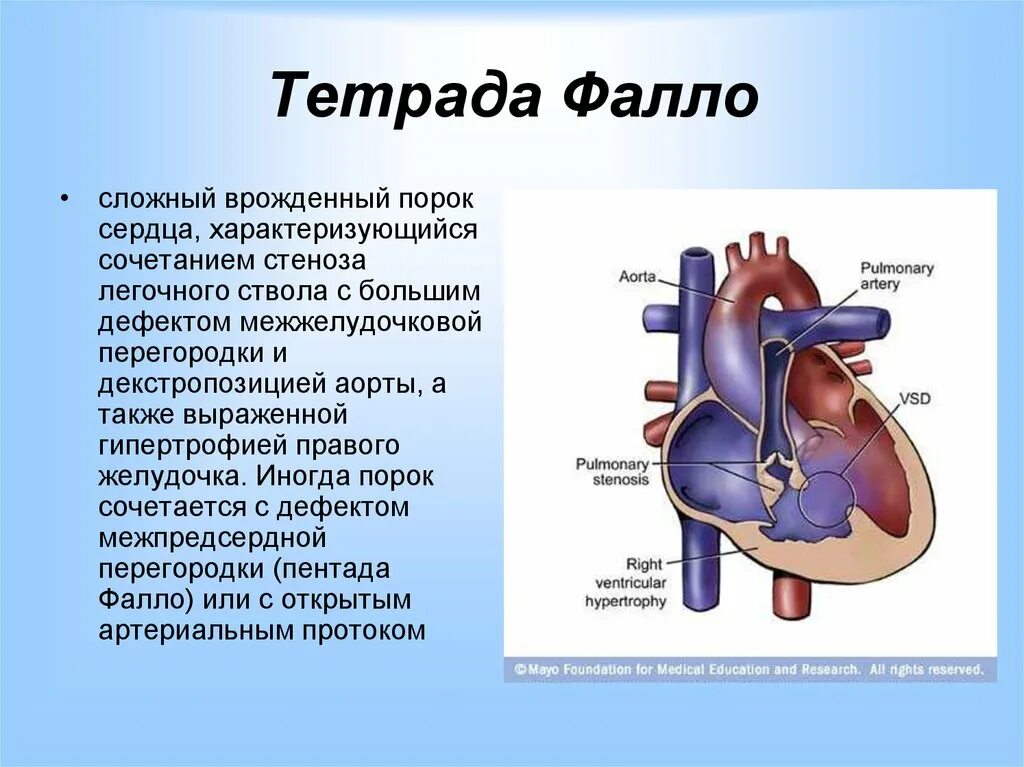 Тетрада Фалло

• сложный врожденный порок сердца, характеризующийся сочетанием стеноза легочного ствола с большим дефектом межжелудочковой перегородки и декстропозицией аорты, а также выраженной гипертрофией правого желудочка. Иногда порок сочетается с дефектом межпредсердной перегородки (пентада Фалло) или с открытым артериальным протоком

Aorta

Pulmonary artery

VSD

Pulmonary stenosis

Right ventricular hypertrophy

© Mayo Foundation for Medical Education and Research. All rights reserved.